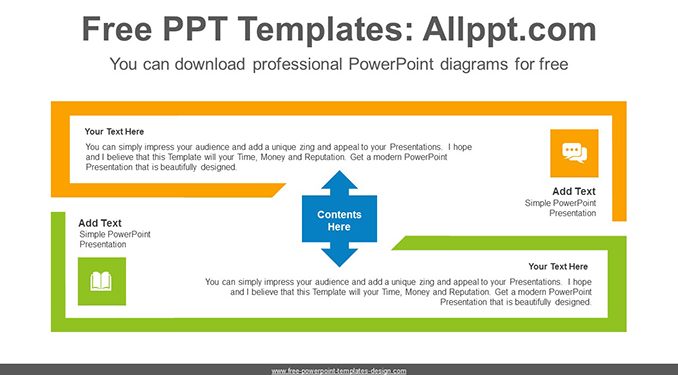 Free PPT Templates: Allppt.com

You can download professional PowerPoint diagrams for free

Your Text Here

You can simply impress your audience and add a unique zing and appeal to your Presentations. I hope and I believe that this Template will your Time, Money and Reputation. Get a modern PowerPoint Presentation that is beautifully designed.

Add Text

Simple PowerPoint Presentation

Contents Here

Add Text

Simple PowerPoint Presentation

Your Text Here

You can simply impress your audience and add a unique zing and appeal to your Presentations. I hope and I believe that this Template will your Time, Money and Reputation. Get a modern PowerPoint Presentation that is beautifully designed.

www.free-powerpoint-templates-design.com